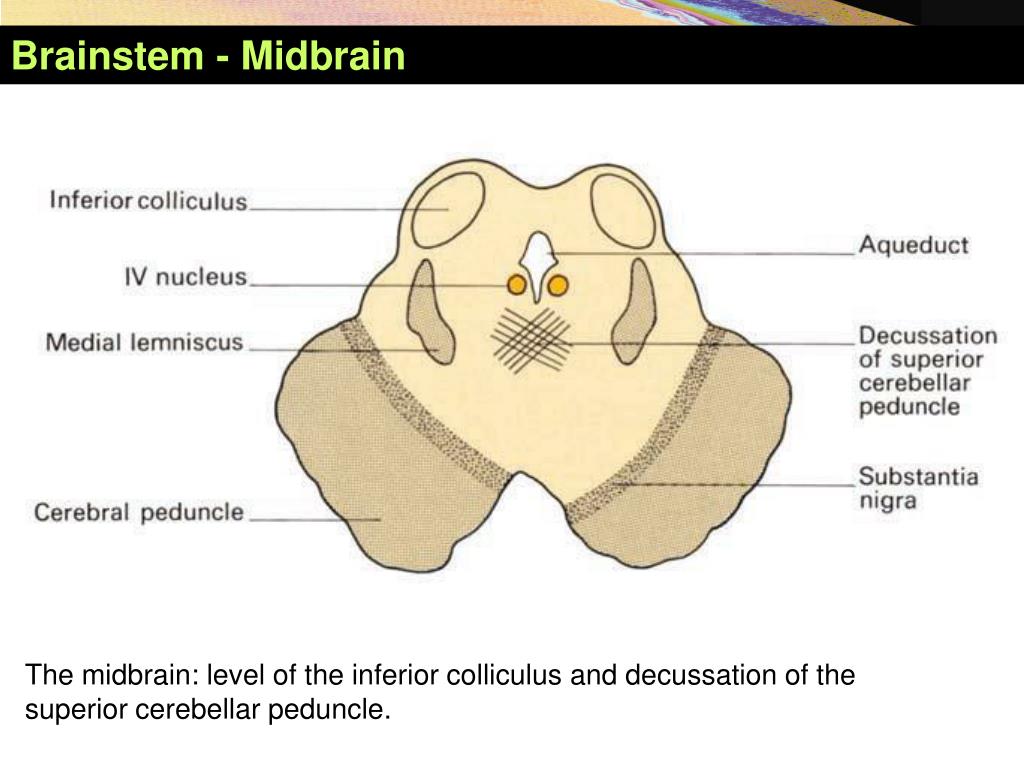 Brainstem - Midbrain

Inferior colliculus

IV nucleus

Medial lemniscus

Cerebral peduncle

Aqueduct

Decussation of superior cerebellar peduncle

Substantia nigra

The midbrain: level of the inferior colliculus and decussation of the superior cerebellar peduncle.